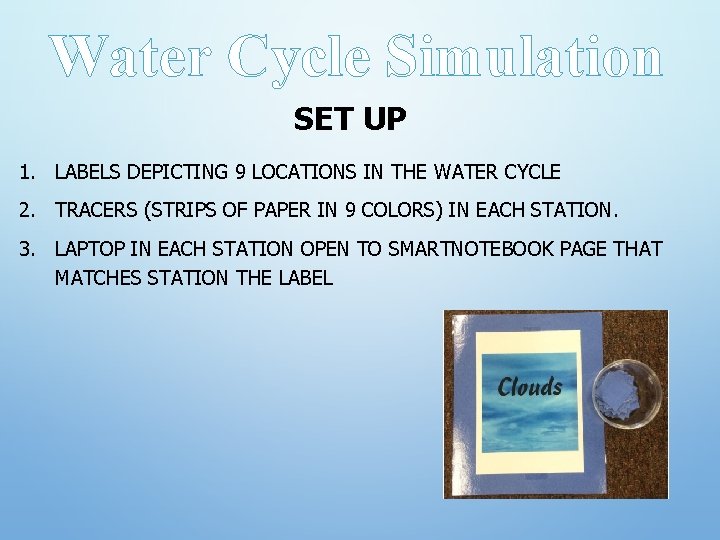 Water Cycle Simulation

SET UP

1. LABELS DEPICTING 9 LOCATIONS IN THE WATER CYCLE
2. TRACERS (STRIPS OF PAPER IN 9 COLORS) IN EACH STATION.
3. LAPTOP IN EACH STATION OPEN TO SMARTNOTEBOOK PAGE THAT MATCHES STATION THE LABEL

Clouds